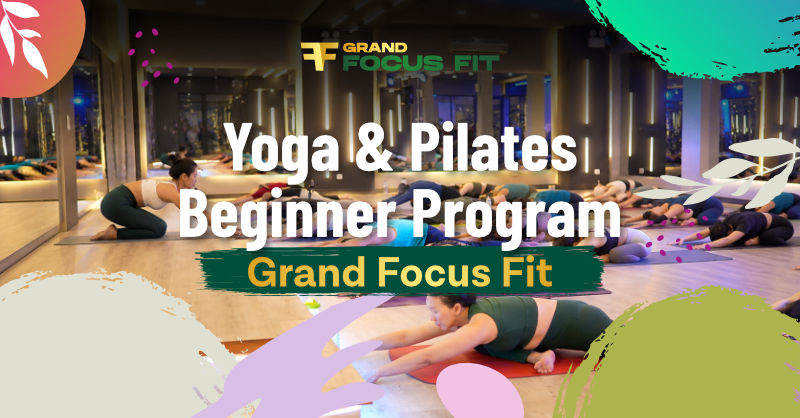 GRAND FOCUS FIT

Yoga & Pilates Beginner Program

Grand Focus Fit